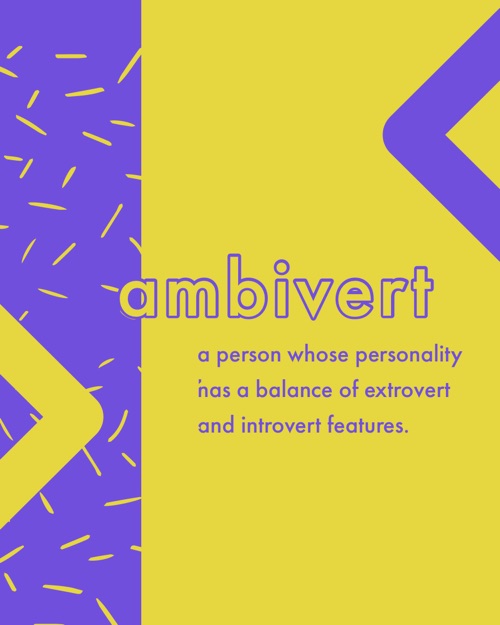 ambivert

a person whose personality has a balance of extrovert and introvert features.